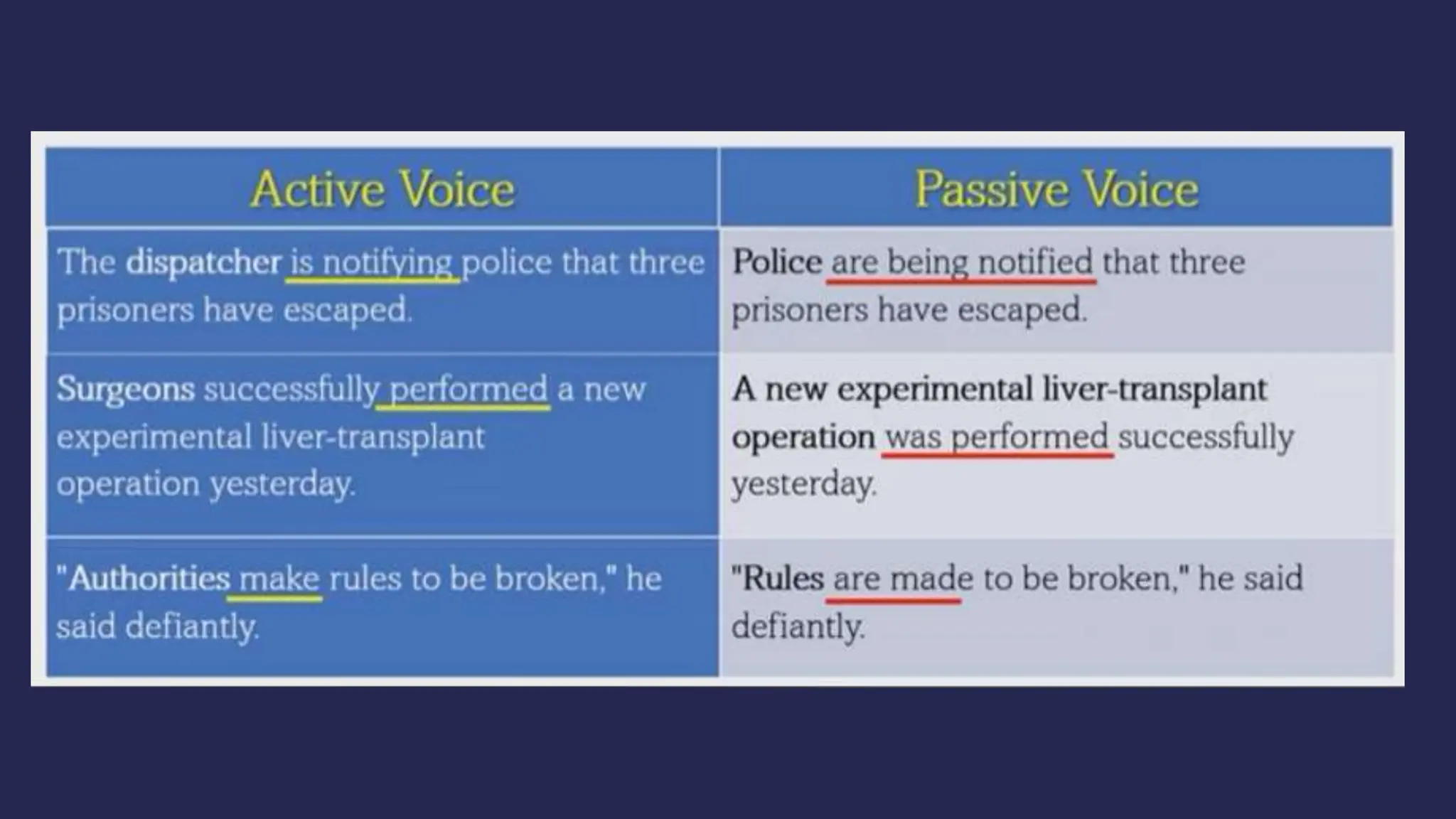 | Active Voice | Passive Voice |
|---|---|
| The dispatcher is notifying police that three prisoners have escaped. | Police are being notified that three prisoners have escaped. |
| Surgeons successfully performed a new experimental liver-transplant operation yesterday. | A new experimental liver-transplant operation was performed successfully yesterday. |
| "Authorities make rules to be broken," he said defiantly. | "Rules are made to be broken," he said defiantly. |